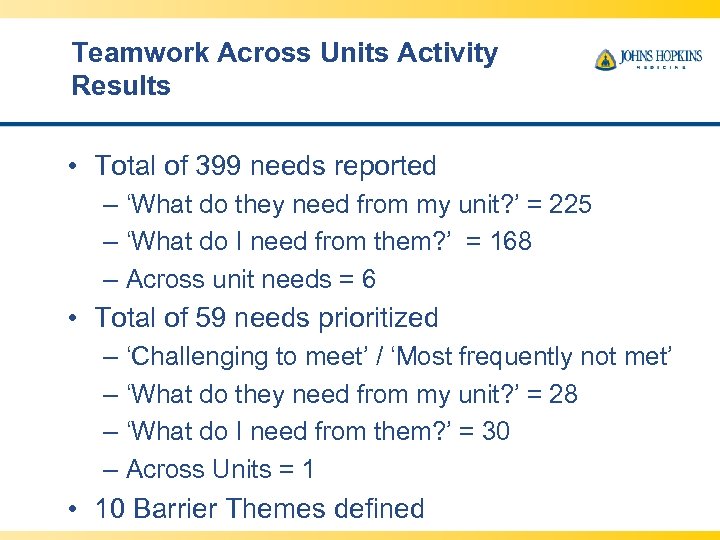 Teamwork Across Units Activity Results

JOHNS HOPKINS
MEDICINE

• Total of 399 needs reported
– 'What do they need from my unit?' = 225
– 'What do I need from them?' = 168
– Across unit needs = 6
• Total of 59 needs prioritized
– 'Challenging to meet' / 'Most frequently not met'
– 'What do they need from my unit?' = 28
– 'What do I need from them?' = 30
– Across Units = 1
• 10 Barrier Themes defined